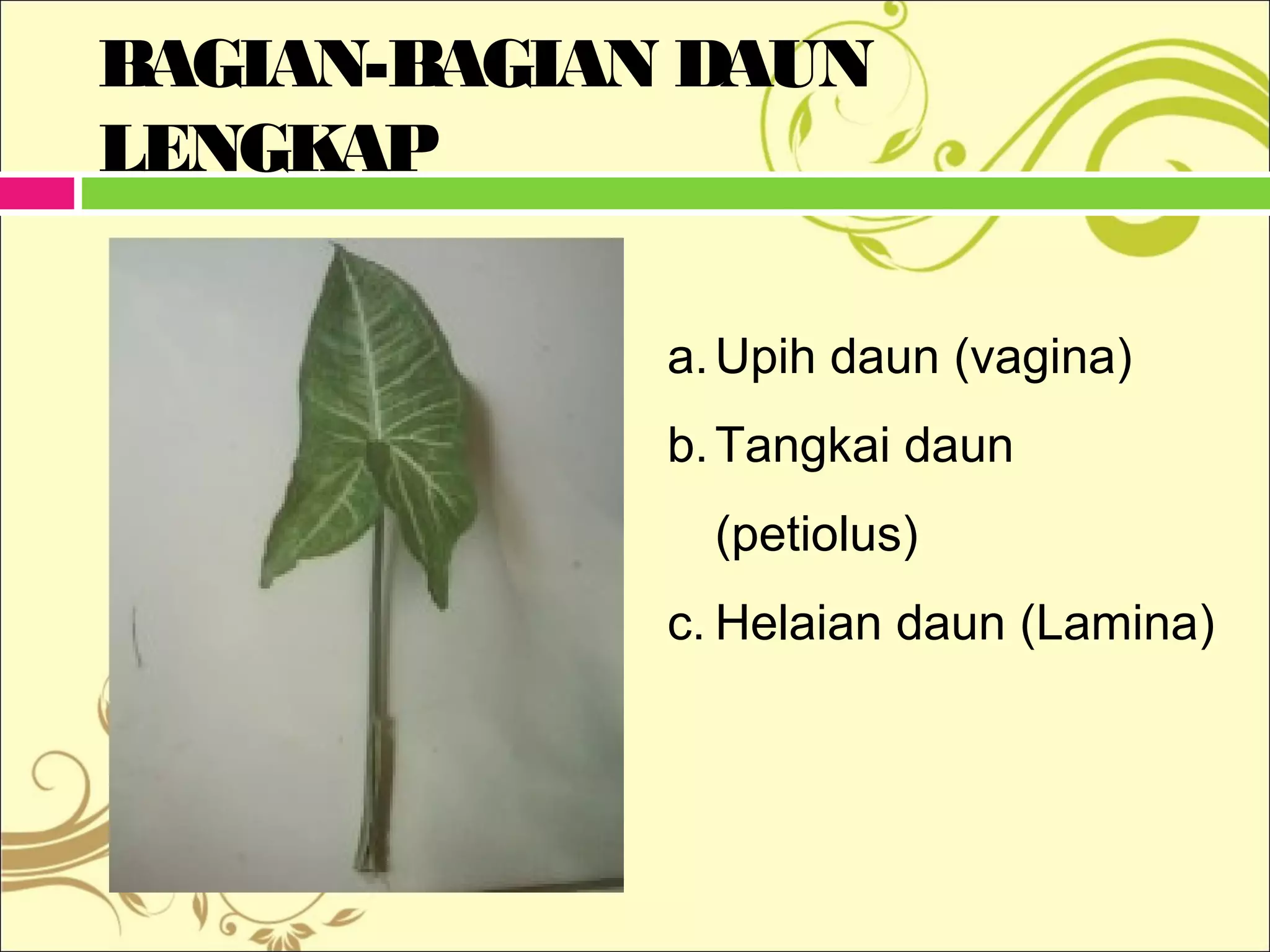 BAGIAN-BAGIAN DAUN LENGKAP

a. Upih daun (vagina)
b. Tangkai daun (petiolus)
c. Helaian daun (Lamina)